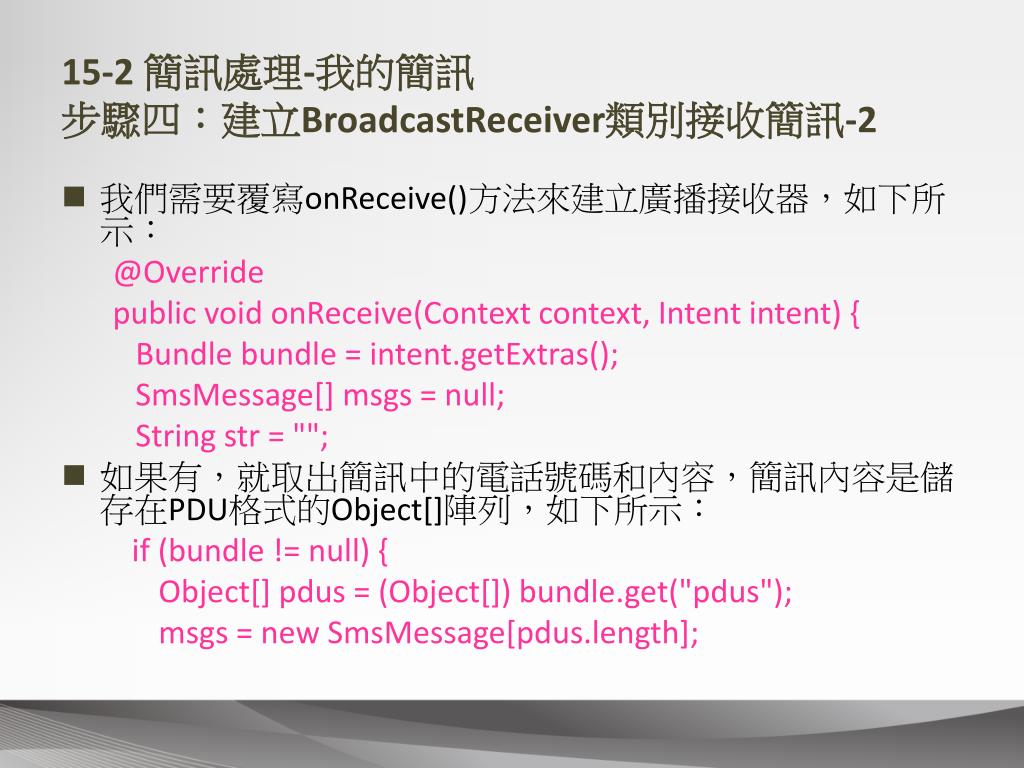 15-2 簡訊處理-我的簡訊
步驟四：建立BroadcastReceiver類別接收簡訊-2

■ 我們需要覆寫onReceive()方法來建立廣播接收器，如下所示：

@Override
public void onReceive(Context context, Intent intent) {
Bundle bundle = intent.getExtras();
SmsMessage[] msgs = null;
String str = "";

■ 如果有，就取出簡訊中的電話號碼和內容，簡訊內容是儲存在PDU格式的Object[]陣列，如下所示：

if (bundle != null) {
Object[] pdus = (Object[]) bundle.get("pdus");
msgs = new SmsMessage[pdus.length];